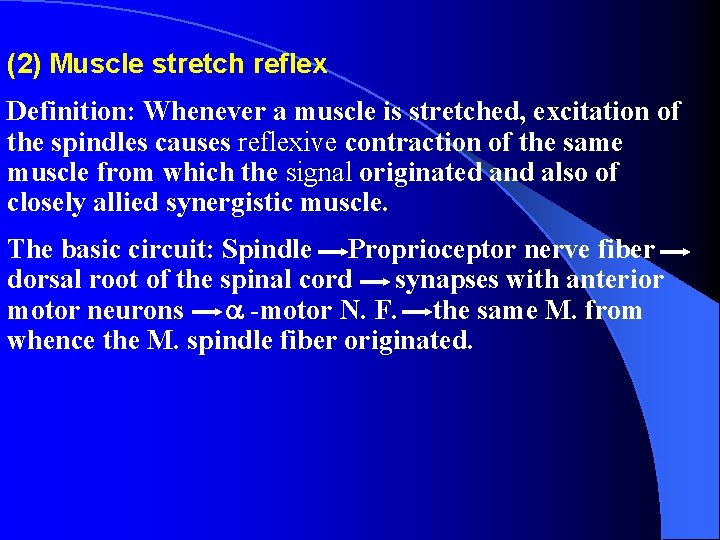 (2) Muscle stretch reflex

Definition: Whenever a muscle is stretched, excitation of the spindles causes reflexive contraction of the same muscle from which the signal originated and also of closely allied synergistic muscle.

The basic circuit: Spindle → Proprioceptor nerve fiber → dorsal root of the spinal cord → synapses with anterior motor neurons → $\alpha$ -motor N. F. → the same M. from whence the M. spindle fiber originated.